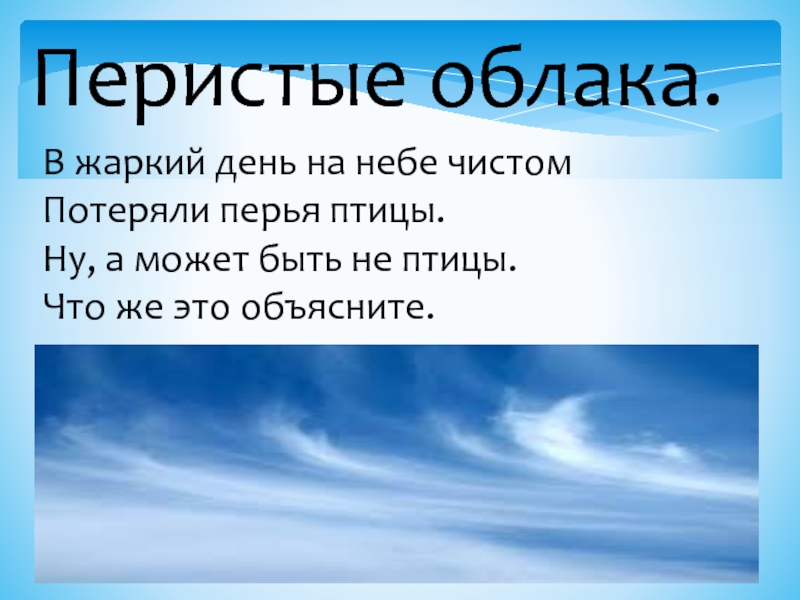 Перистые облака.

В жаркий день на небе чистом
Потеряли перья птицы.
Ну, а может быть не птицы.
Что же это объясните.